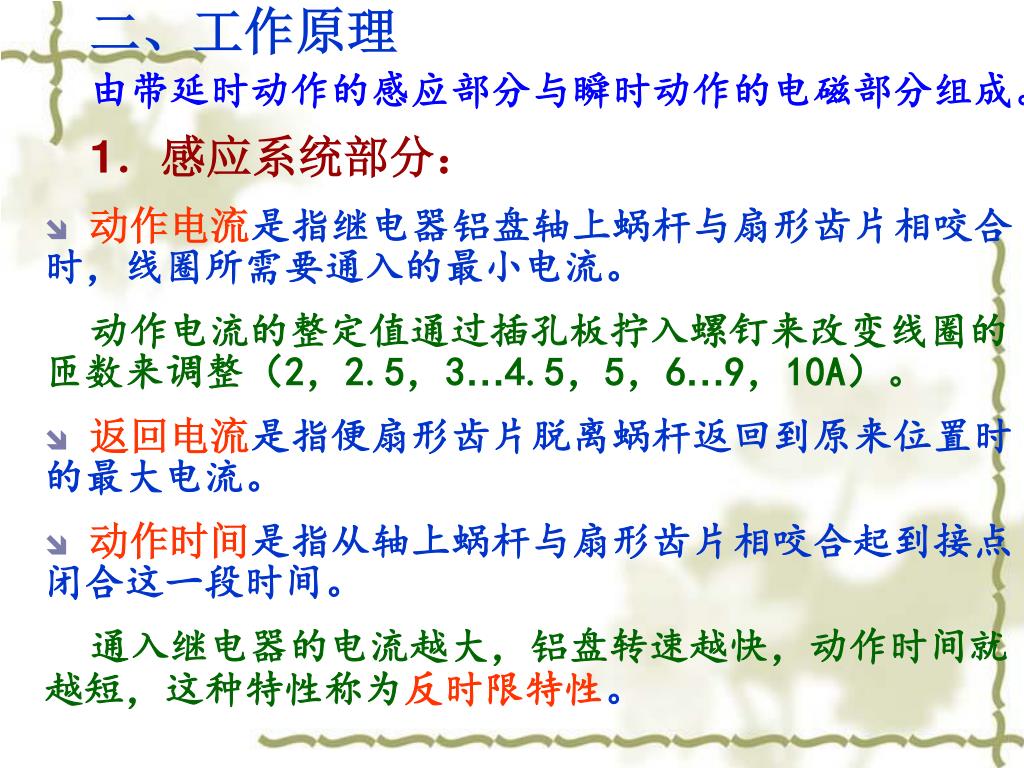 二、工作原理

由带延时动作的感应部分与瞬时动作的电磁部分组成。

1. 感应系统部分：

动作电流是指继电器铝盘轴上蜗杆与扇形齿片相咬合时，线圈所需要通入的最小电流。

动作电流的整定值通过插孔板拧入螺钉来改变线圈的匝数来调整（2，2.5，3…4.5，5，6…9，10A）。

返回电流是指便扇形齿片脱离蜗杆返回到原来位置时的最大电流。

动作时间是指从轴上蜗杆与扇形齿片相咬合起到接点闭合这一段时间。

通入继电器的电流越大，铝盘转速越快，动作时间就越短，这种特性称为反时限特性。